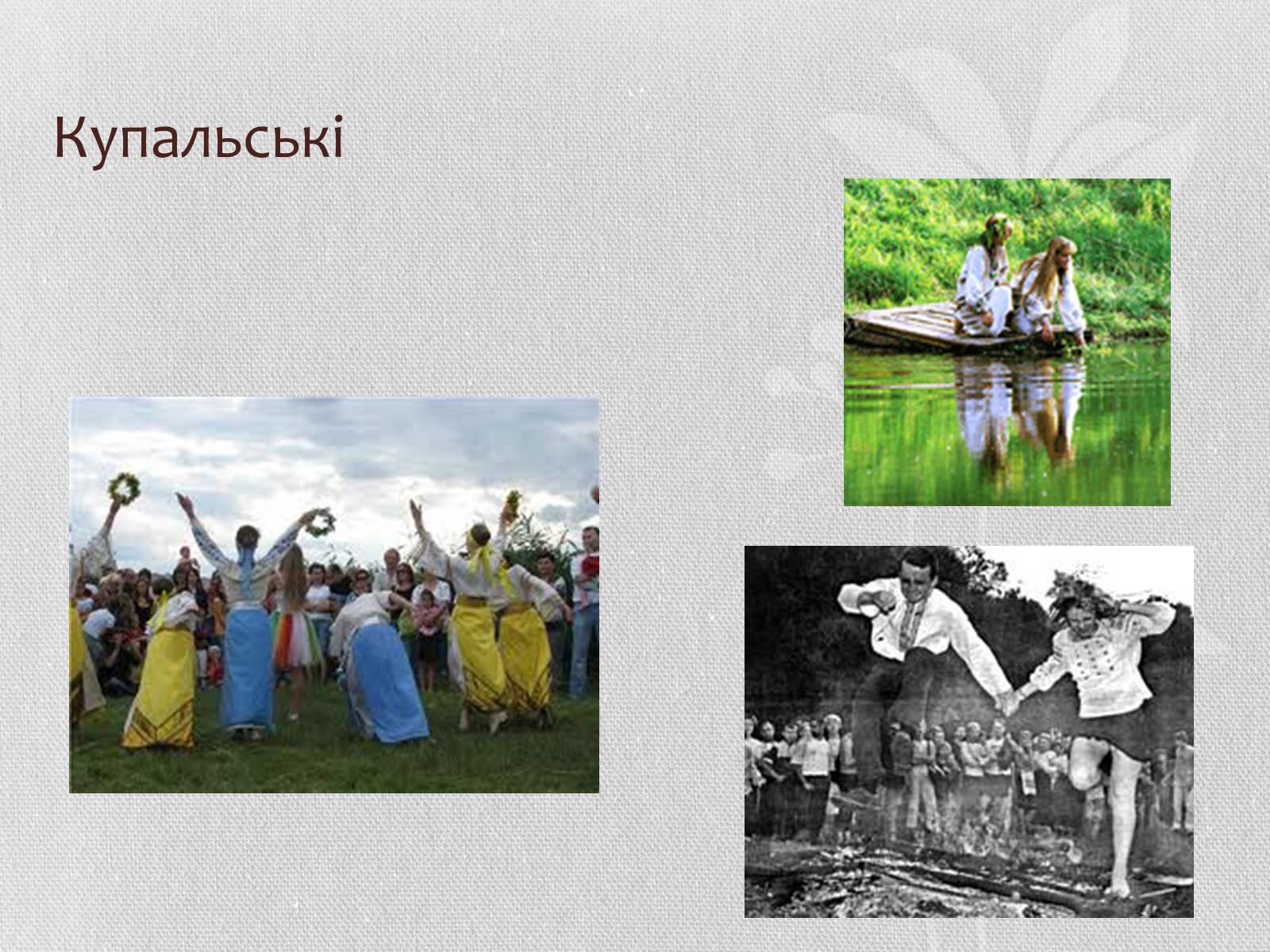 Купальські